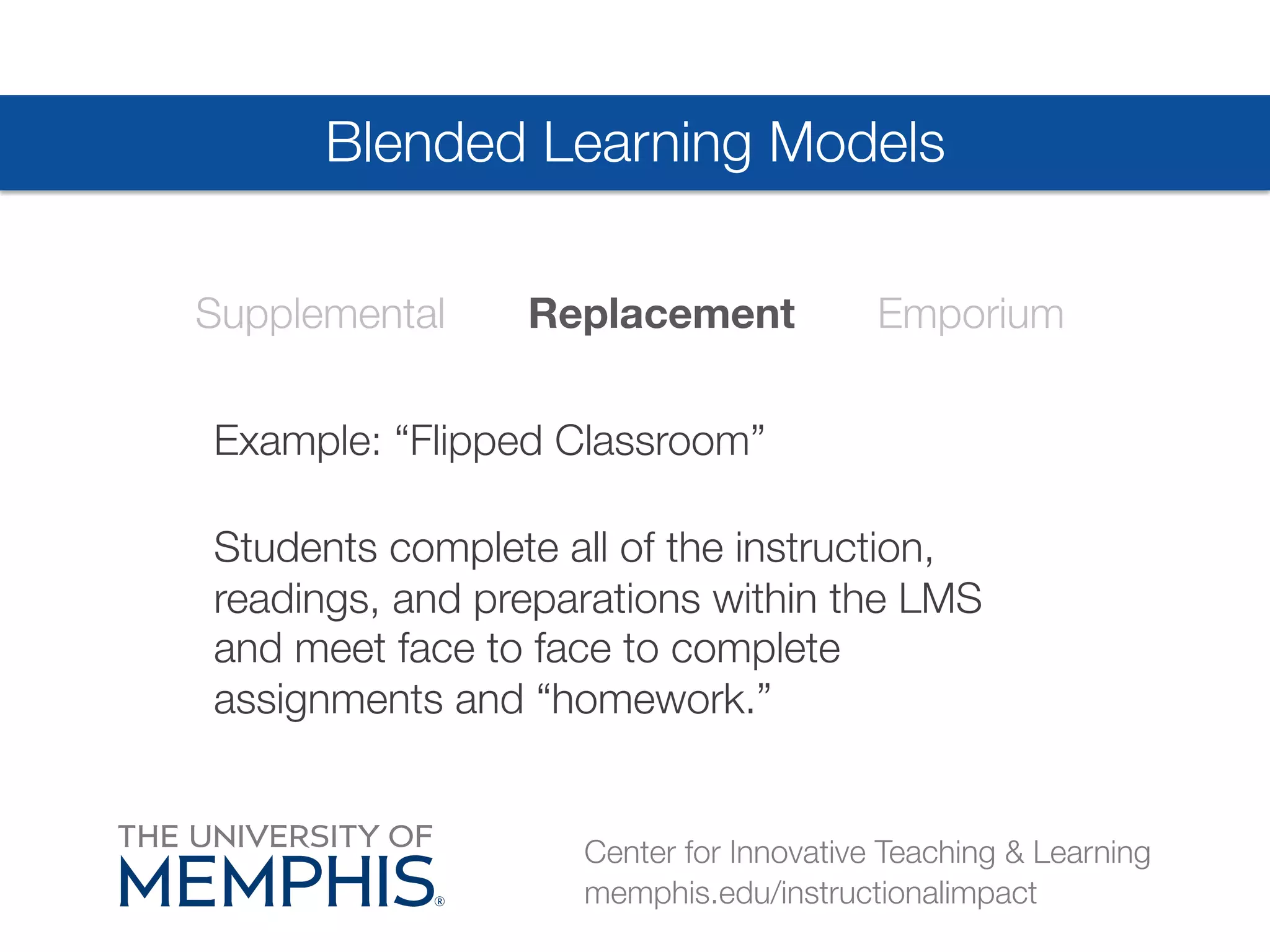 Blended Learning Models

Supplemental Replacement Emporium

Example: “Flipped Classroom”

Students complete all of the instruction, readings, and preparations within the LMS and meet face to face to complete assignments and “homework.”

THE UNIVERSITY OF MEMPHIS®

Center for Innovative Teaching & Learning
memphis.edu/instructionalimpact